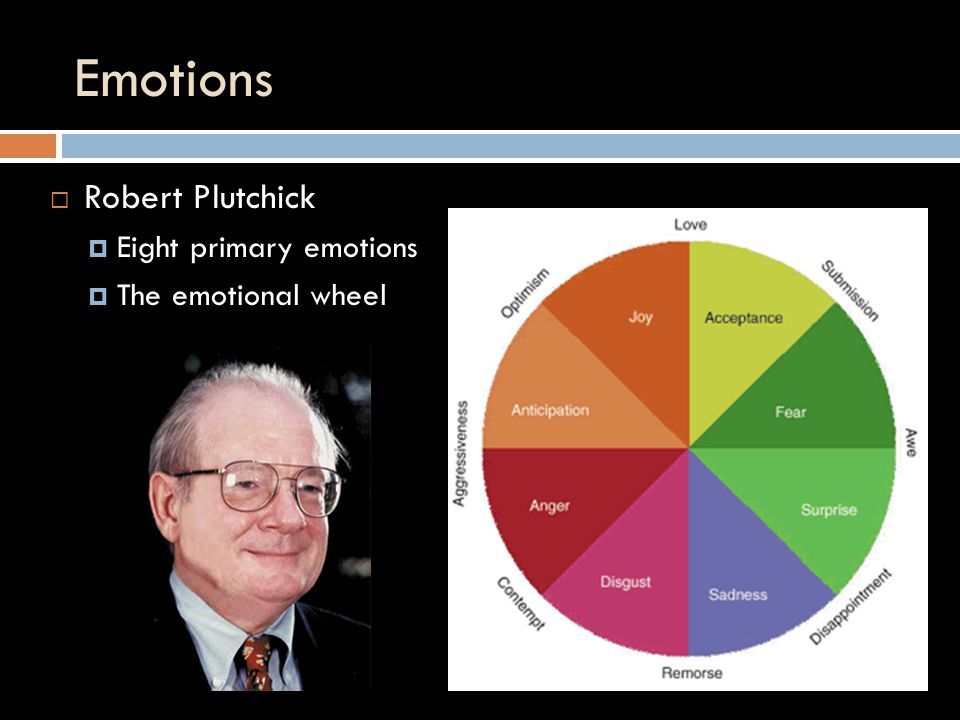 Emotions

Robert Plutchick

Eight primary emotions

The emotional wheel

Love

Submission

Awe

Disappointment

Remorse

Contempt

Aggressiveness

Optimism

Joy

Acceptance

Fear

Surprise

Sadness

Disgust

Anger

Anticipation